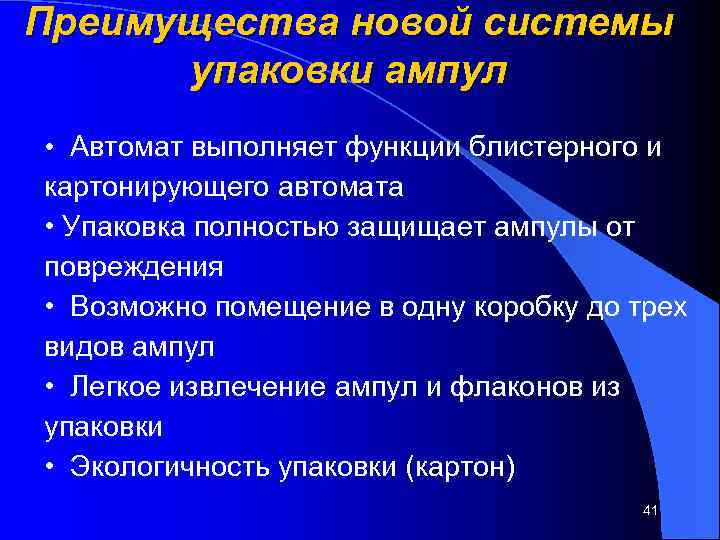 Преимущества новой системы упаковки ампул

• Автомат выполняет функции блистерного и картонирующего автомата
• Упаковка полностью защищает ампулы от повреждения
• Возможно помещение в одну коробку до трех видов ампул
• Легкое извлечение ампул и флаконов из упаковки
• Экологичность упаковки (картон)

41